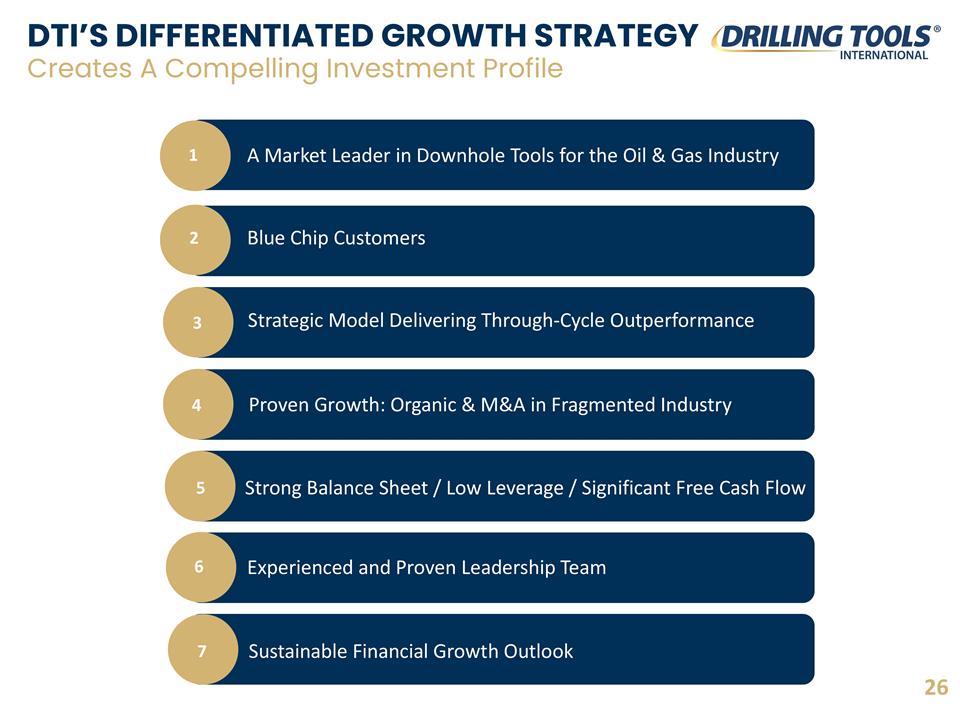 DTI'S DIFFERENTIATED GROWTH STRATEGY
Creates A Compelling Investment Profile

DRILLING TOOLS® INTERNATIONAL

1 A Market Leader in Downhole Tools for the Oil & Gas Industry

2 Blue Chip Customers

3 Strategic Model Delivering Through-Cycle Outperformance

4 Proven Growth: Organic & M&A in Fragmented Industry

5 Strong Balance Sheet / Low Leverage / Significant Free Cash Flow

6 Experienced and Proven Leadership Team

7 Sustainable Financial Growth Outlook

26